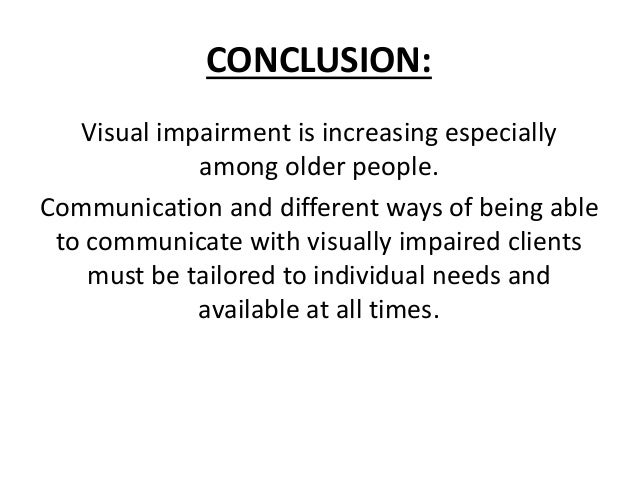 CONCLUSION:

Visual impairment is increasing especially among older people.

Communication and different ways of being able to communicate with visually impaired clients must be tailored to individual needs and available at all times.